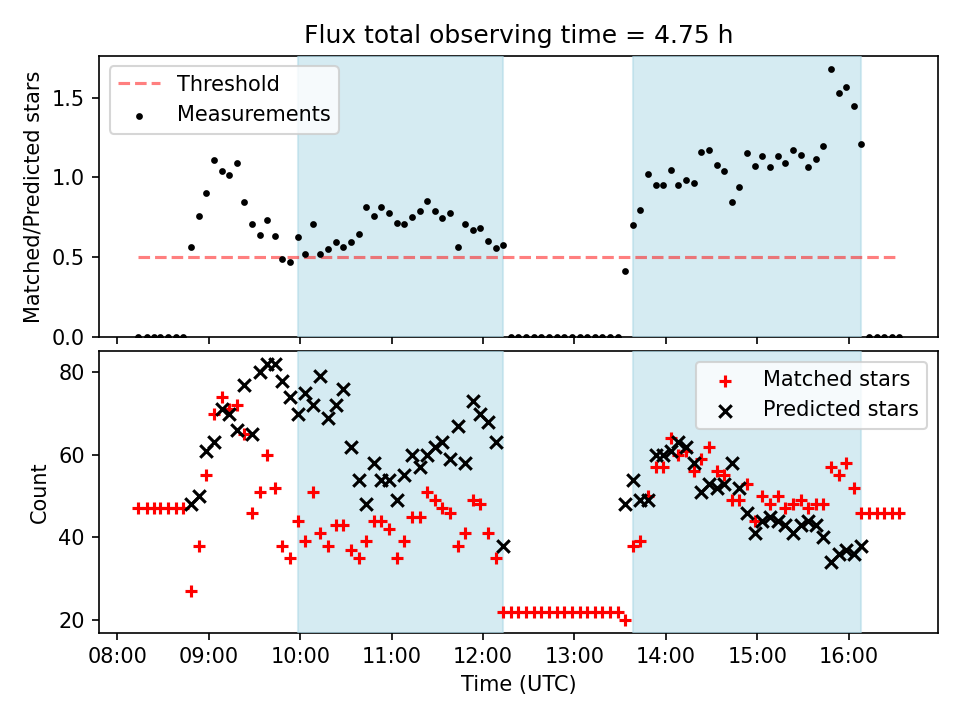 Flux total observing time = 4.75 h

Matched/Predicted stars

Threshold
Measurements

1.5
1.0
0.5
0.0

Count

Matched stars
Predicted stars

80
60
40
20

08:00
09:00
10:00
11:00
12:00
13:00
14:00
15:00
16:00

Time (UTC)